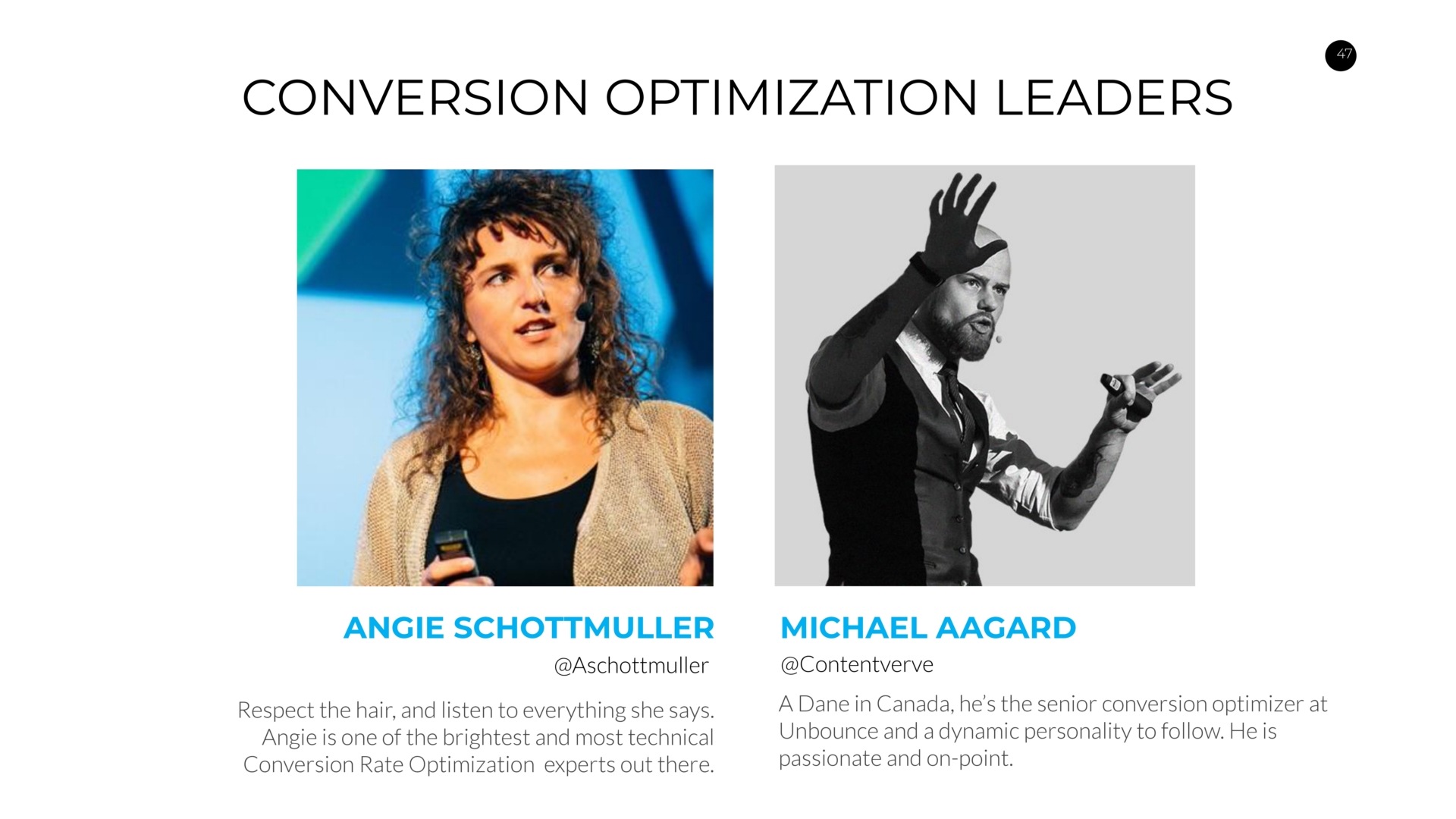 47

CONVERSION OPTIMIZATION LEADERS

ANGIE SCHOTTMULLER

@Aschottmuller

Respect the hair, and listen to everything she says. Angie is one of the brightest and most technical Conversion Rate Optimization experts out there.

MICHAEL AAGARD

@Contentverve

A Dane in Canada, he's the senior conversion optimizer at Unbounce and a dynamic personality to follow. He is passionate and on-point.